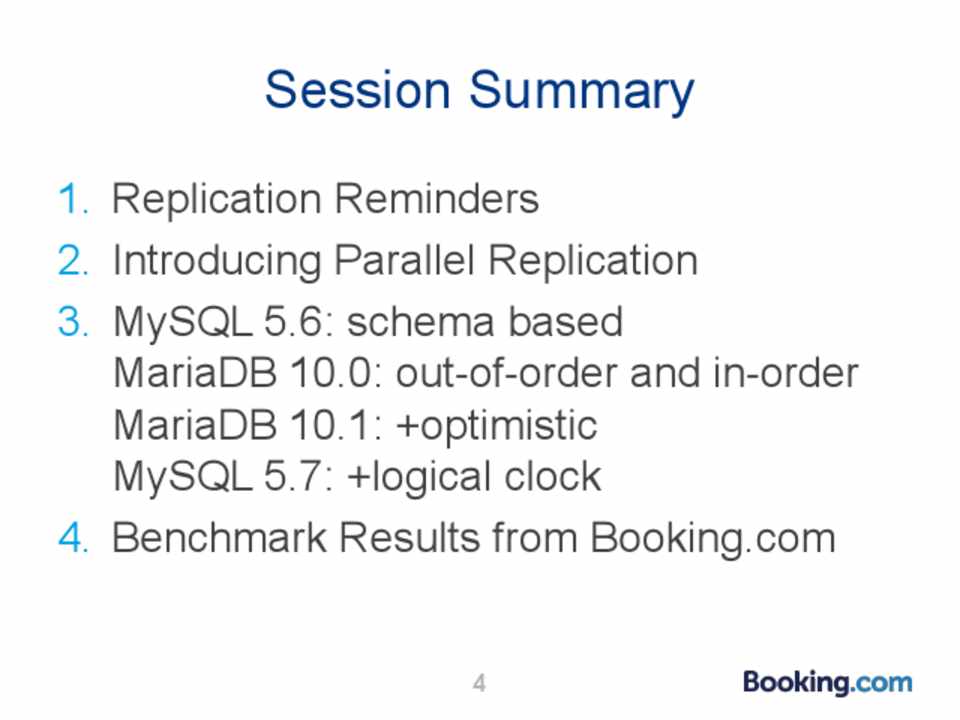 Session Summary

1. Replication Reminders
2. Introducing Parallel Replication
3. MySQL 5.6: schema based
MariaDB 10.0: out-of-order and in-order
MariaDB 10.1: +optimistic
MySQL 5.7: +logical clock
4. Benchmark Results from Booking.com

4

Booking.com